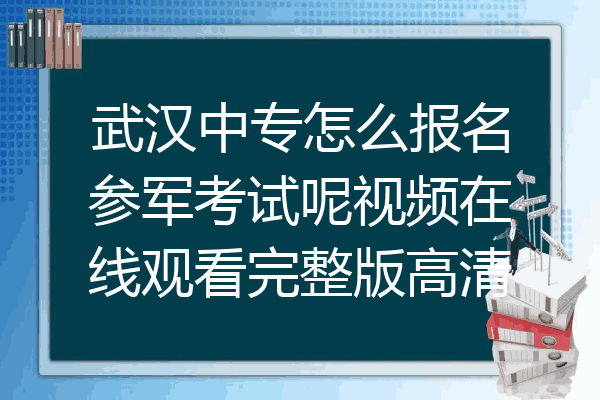 武汉中专怎么报名参军考试呢视频在线观看完整版高清